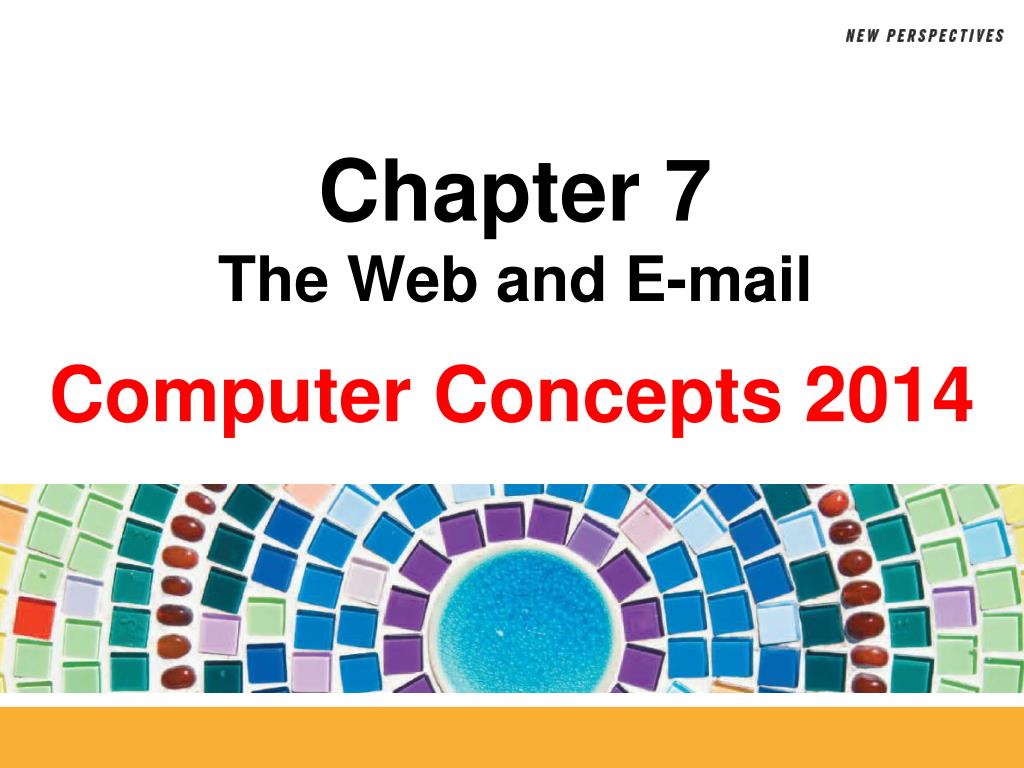 NEW PERSPECTIVES

Chapter 7
The Web and E-mail

Computer Concepts 2014